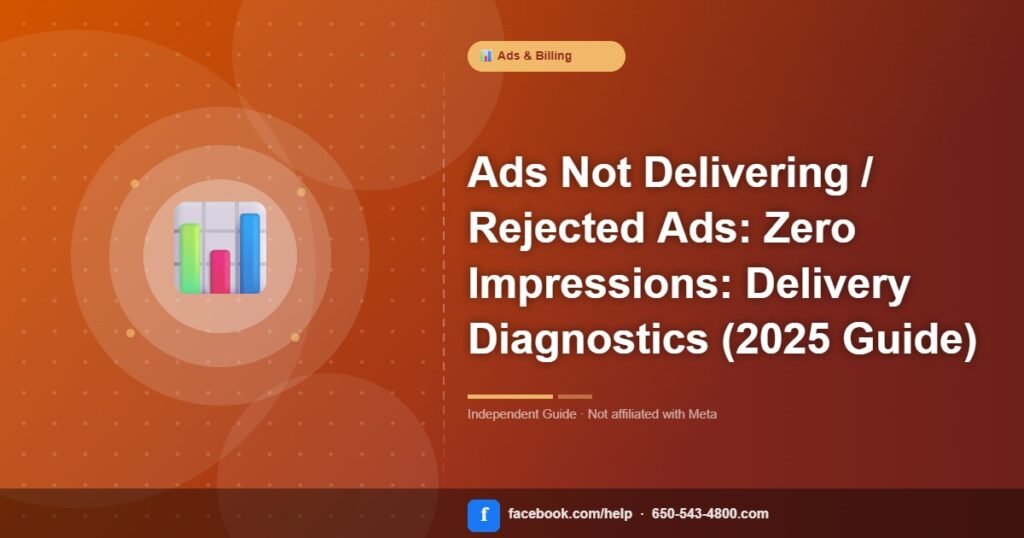 Ads & Billing

Ads Not Delivering / Rejected Ads: Zero Impressions: Delivery Diagnostics (2025 Guide)

Independent Guide · Not affiliated with Meta

f facebook.com/help · 650-543-4800.com